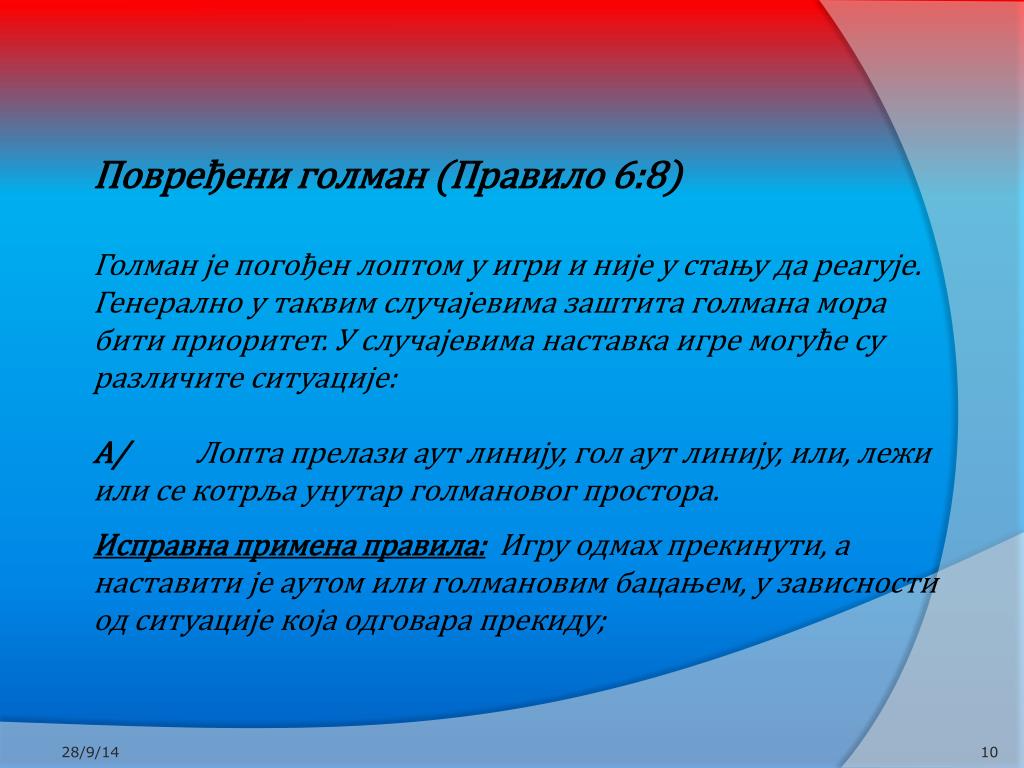 Повређени голман (Правило 6:8)

Голман је погођен лоптом у игри и није у стању да реагује. Генерално у таквим случајевима заштита голмана мора бити приоритет. У случајевима наставка игре могуће су различите ситуације:

А/ Лопта прелази аут линију, гол аут линију, или, лежи или се котрља унутар голмановог простора.

Исправна примена правила: Игру одмах прекинути, а наставити је аутом или голмановим бацањем, у зависности од ситуације која одговара прекиду;

28/9/14

10